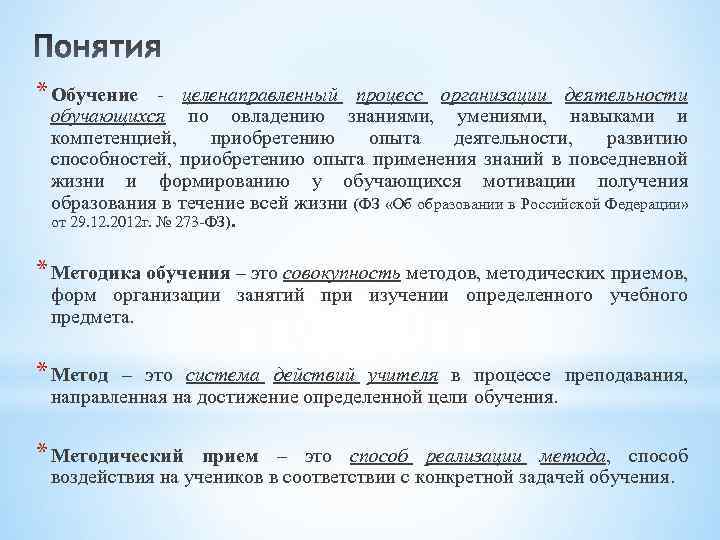 Понятия

* Обучение - целенаправленный процесс организации деятельности обучающихся по овладению знаниями, умениями, навыками и компетенцией, приобретению опыта деятельности, развитию способностей, приобретению опыта применения знаний в повседневной жизни и формированию у обучающихся мотивации получения образования в течение всей жизни (ФЗ «Об образовании в Российской Федерации» от 29.12.2012г. № 273-ФЗ).

* Методика обучения – это совокупность методов, методических приемов, форм организации занятий при изучении определенного учебного предмета.

* Метод – это система действий учителя в процессе преподавания, направленная на достижение определенной цели обучения.

* Методический прием – это способ реализации метода, способ воздействия на учеников в соответствии с конкретной задачей обучения.